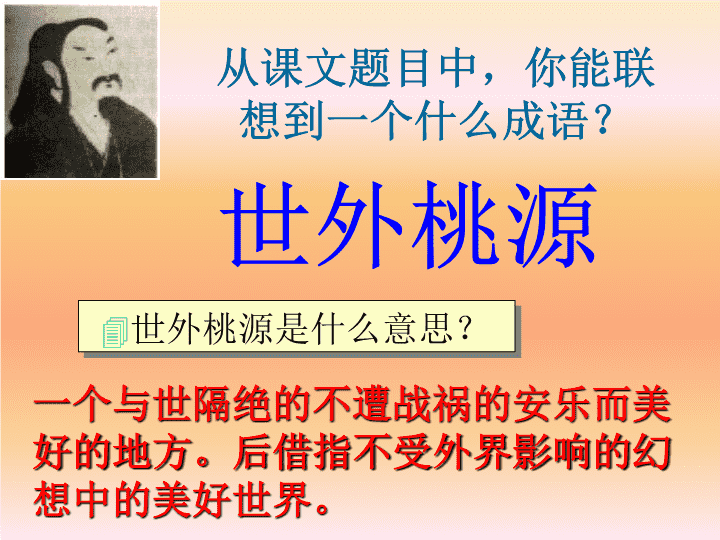 从课文题目中，你能联想到一个什么成语？

世外桃源

世外桃源是什么意思？

一个与世隔绝的不遭战祸的安乐而美好的地方。后借指不受外界影响的幻想中的美好世界。